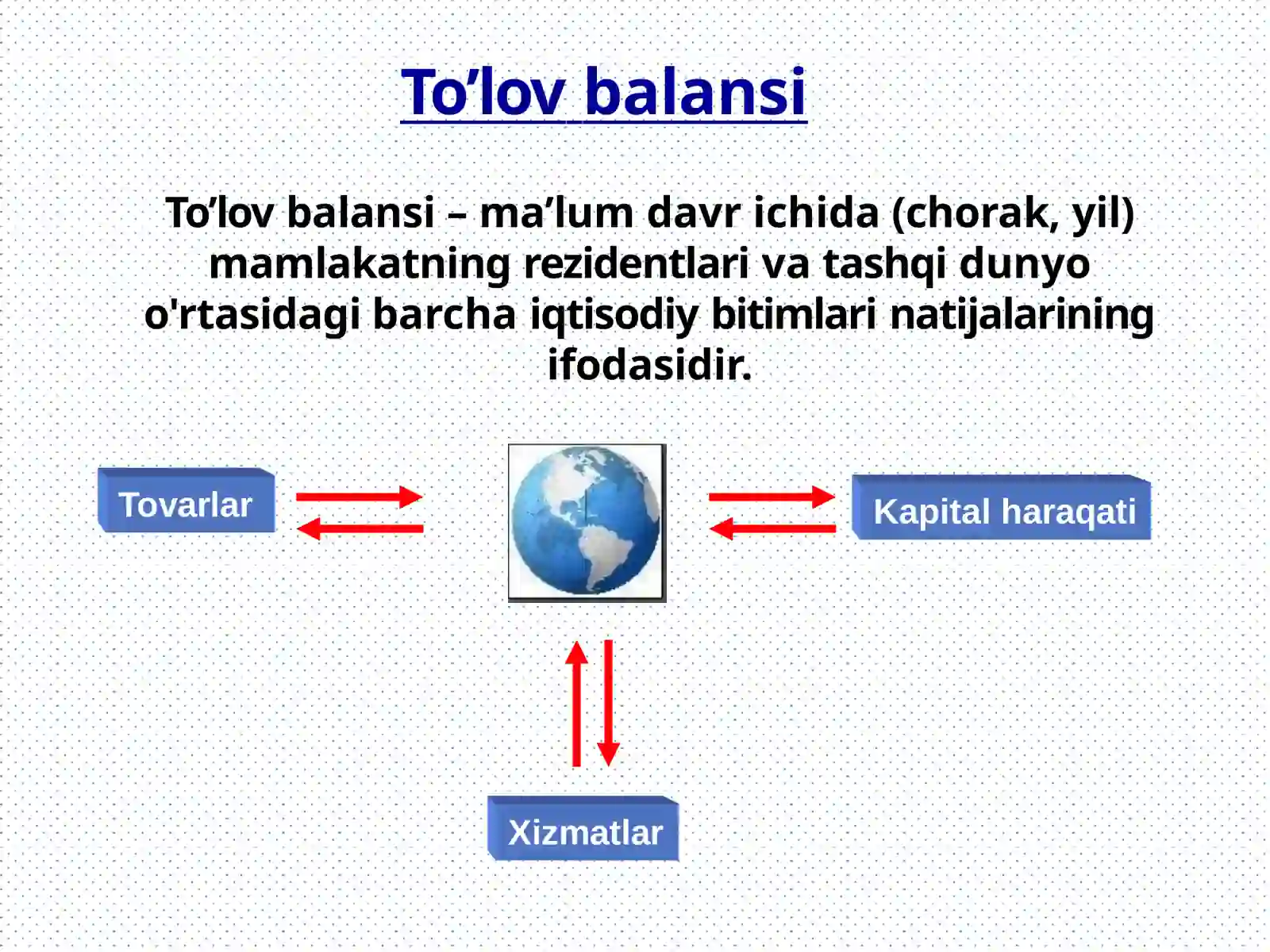 To’lov balansi

To’lov balansi – ma’lum davr ichida (chorak, yil) mamlakatning rezidentlari va tashqi dunyo o'rtasidagi barcha iqtisodiy bitimlari natijalarining ifodasidir.

Tovarlar

Kapital haraqati

Xizmatlar